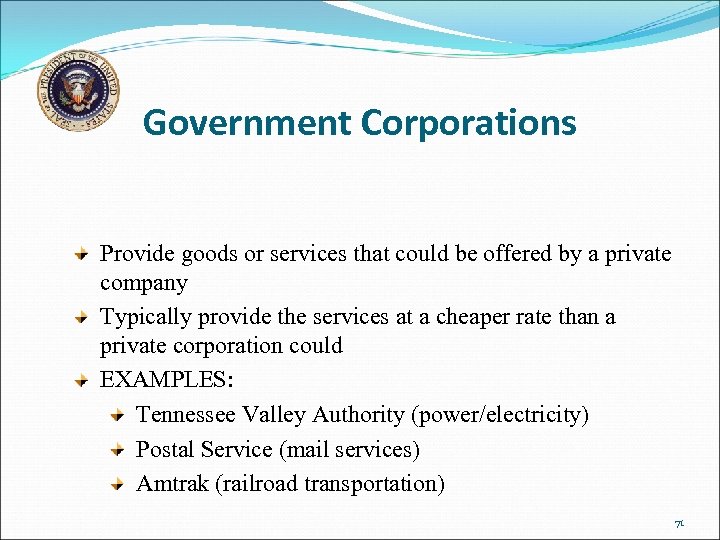 SEAL OF THE PRESIDENT OF THE UNITED STATES

Government Corporations

Provide goods or services that could be offered by a private company

Typically provide the services at a cheaper rate than a private corporation could

EXAMPLES:

Tennessee Valley Authority (power/electricity)

Postal Service (mail services)

Amtrak (railroad transportation)

71